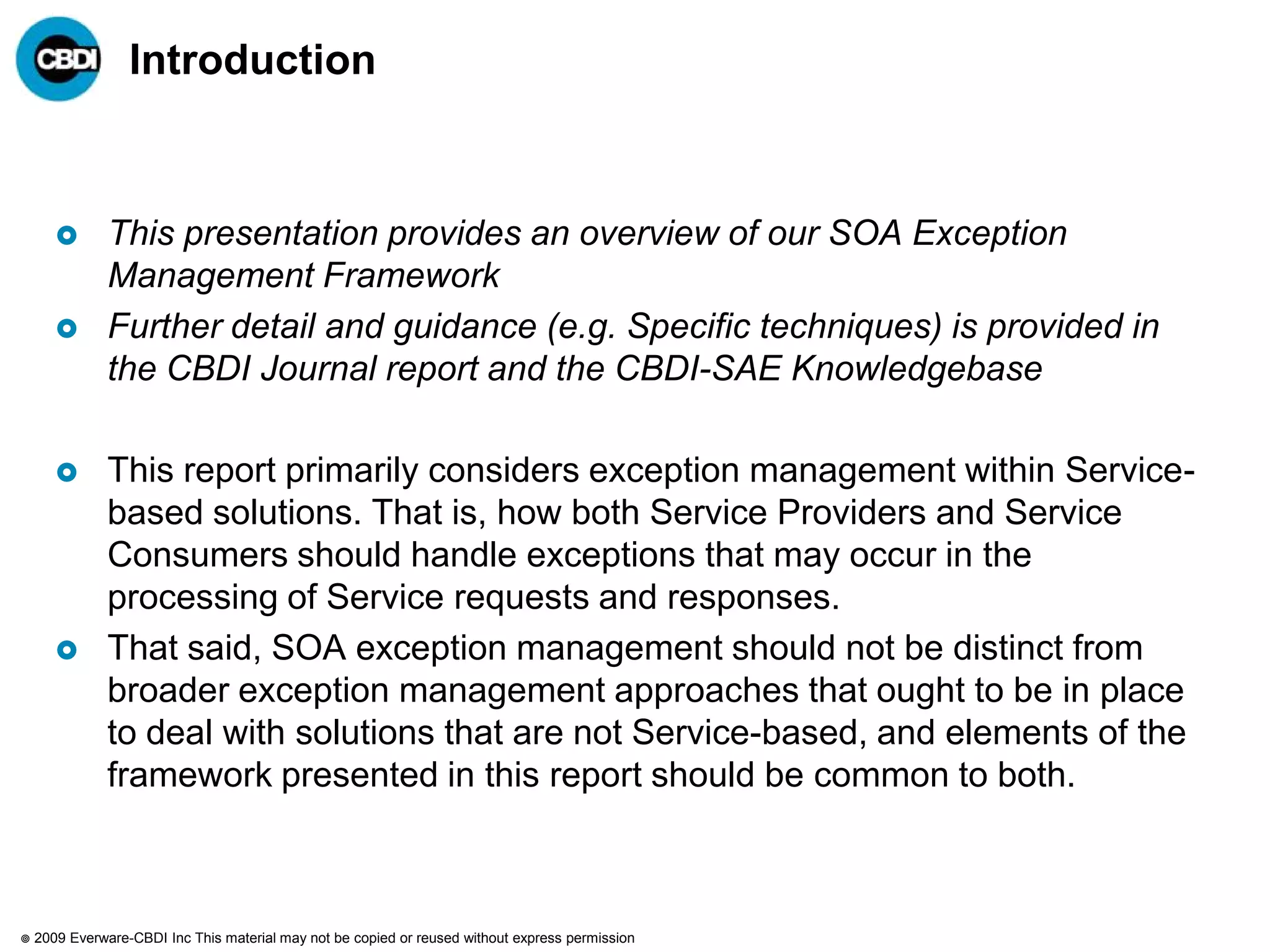 CBDI

Introduction

This presentation provides an overview of our SOA Exception Management Framework

Further detail and guidance (e.g. Specific techniques) is provided in the CBDI Journal report and the CBDI-SAE Knowledgebase

This report primarily considers exception management within Service-based solutions. That is, how both Service Providers and Service Consumers should handle exceptions that may occur in the processing of Service requests and responses.

That said, SOA exception management should not be distinct from broader exception management approaches that ought to be in place to deal with solutions that are not Service-based, and elements of the framework presented in this report should be common to both.

© 2009 Everware-CBDI Inc This material may not be copied or reused without express permission